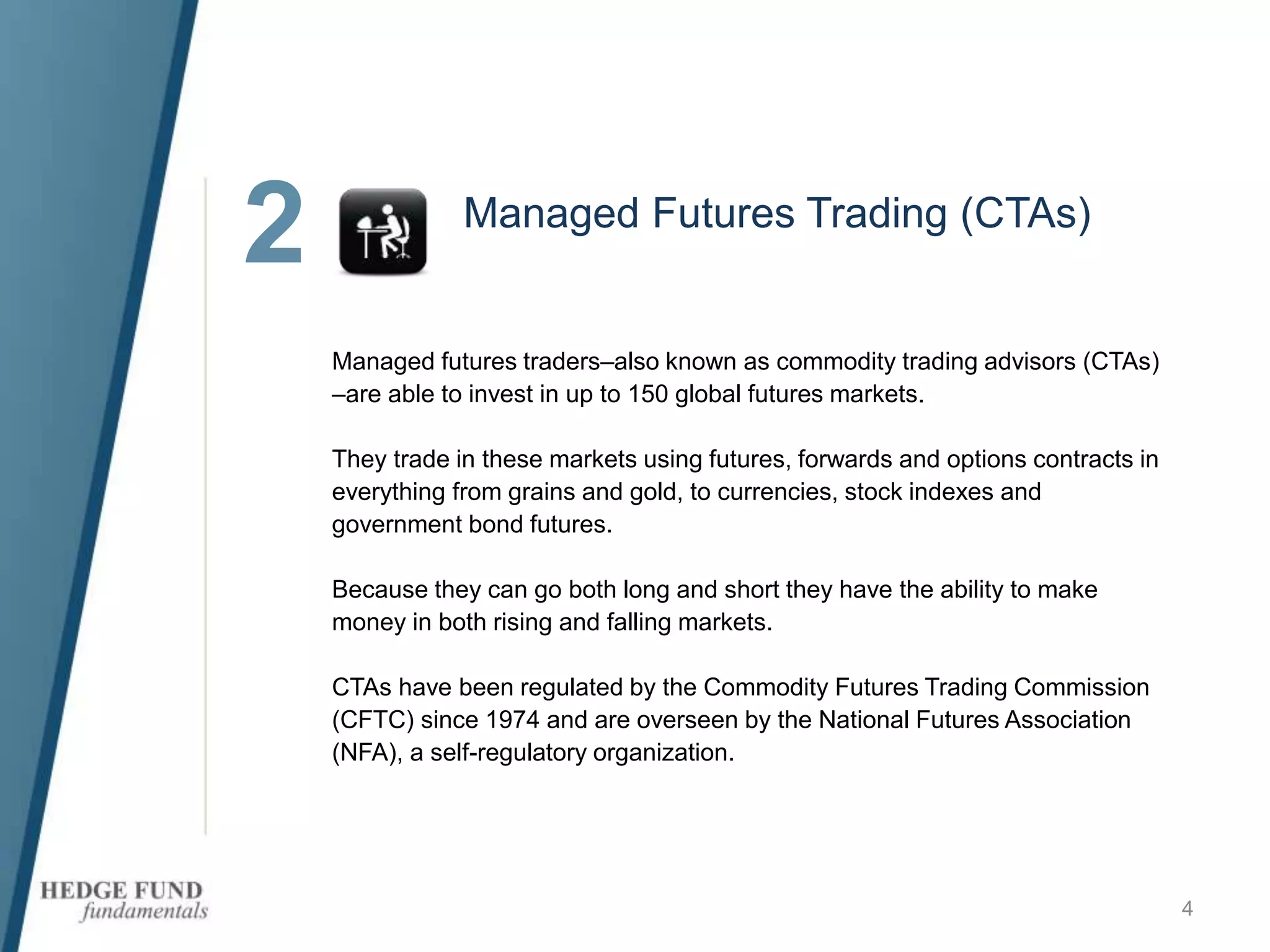 2 Managed Futures Trading (CTAs)

Managed futures traders–also known as commodity trading advisors (CTAs) –are able to invest in up to 150 global futures markets.

They trade in these markets using futures, forwards and options contracts in everything from grains and gold, to currencies, stock indexes and government bond futures.

Because they can go both long and short they have the ability to make money in both rising and falling markets.

CTAs have been regulated by the Commodity Futures Trading Commission (CFTC) since 1974 and are overseen by the National Futures Association (NFA), a self-regulatory organization.

HEDGE FUND fundamentals

4